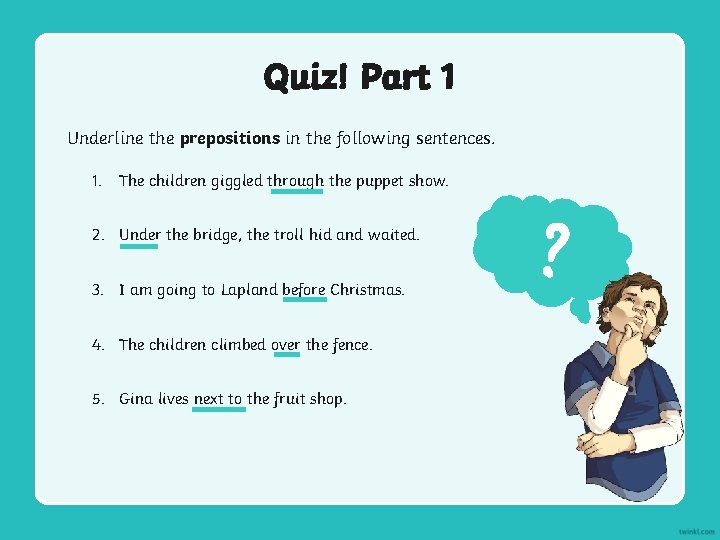 Quiz! Part 1

Underline the **prepositions** in the following sentences.

1. The children giggled through the puppet show.

2. Under the bridge, the troll hid and waited.

3. I am going to Lapland before Christmas.

4. The children climbed over the fence.

5. Gina lives next to the fruit shop.

?

twinkl.com